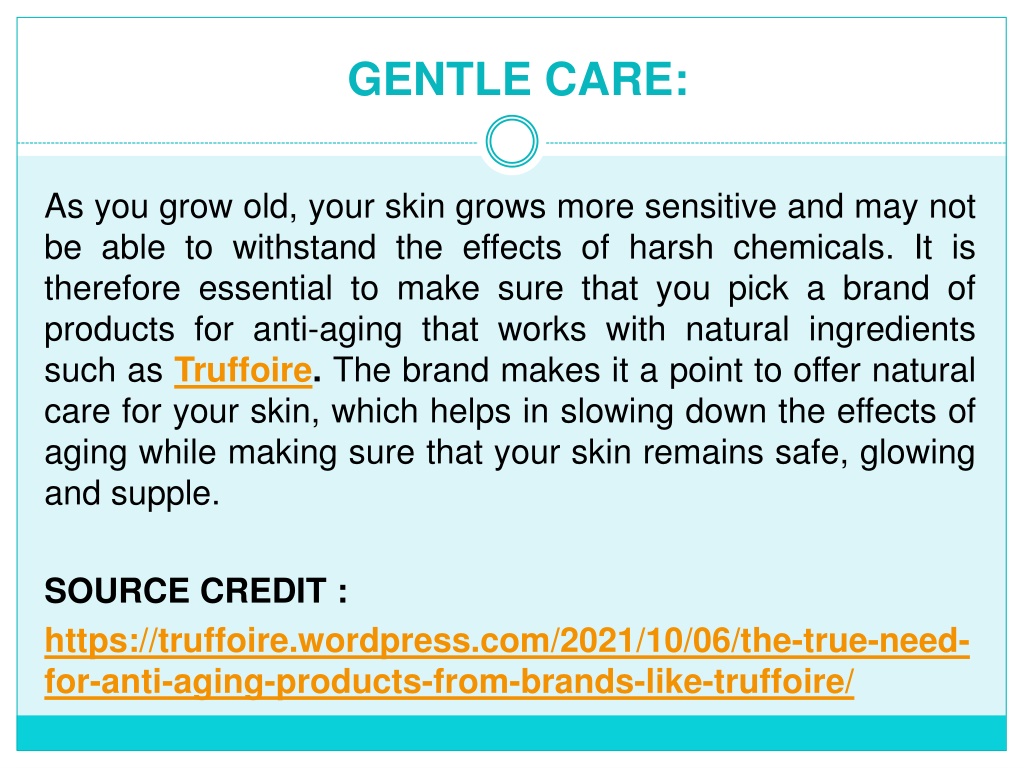 GENTLE CARE:

As you grow old, your skin grows more sensitive and may not be able to withstand the effects of harsh chemicals. It is therefore essential to make sure that you pick a brand of products for anti-aging that works with natural ingredients such as Truffoire. The brand makes it a point to offer natural care for your skin, which helps in slowing down the effects of aging while making sure that your skin remains safe, glowing and supple.

SOURCE CREDIT :
https://truffoire.wordpress.com/2021/10/06/the-true-need-for-anti-aging-products-from-brands-like-truffoire/